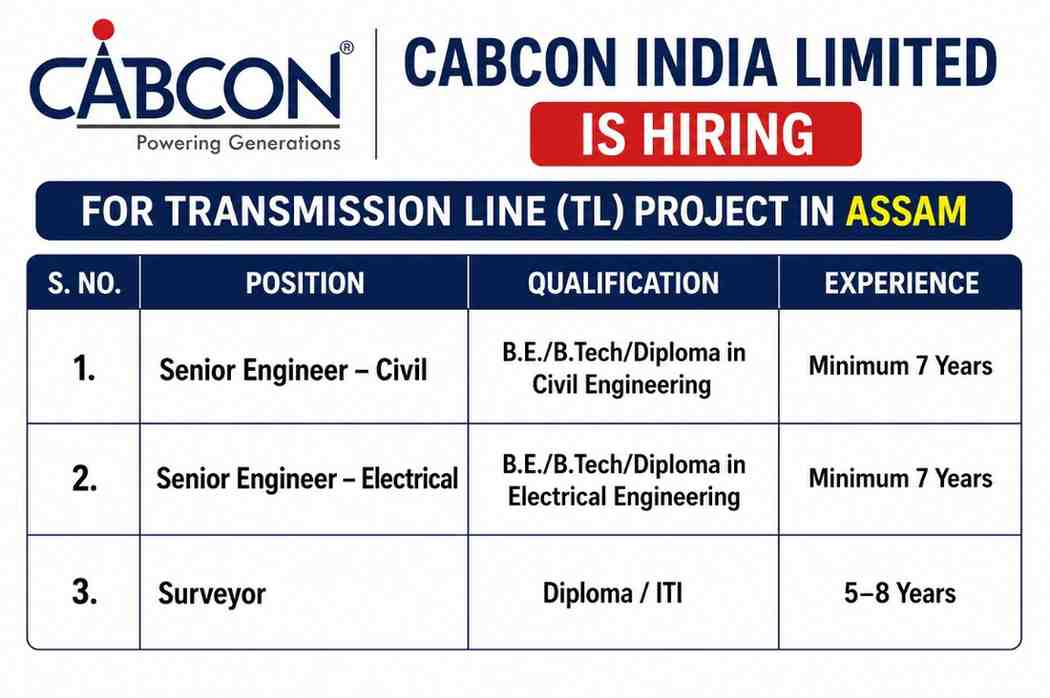 CABCON®
Powering Generations

CABCON INDIA LIMITED
IS HIRING

FOR TRANSMISSION LINE (TL) PROJECT IN ASSAM

| S. NO. | POSITION | QUALIFICATION | EXPERIENCE |
|---|---|---|---|
| 1. | Senior Engineer – Civil | B.E./B.Tech/Diploma in Civil Engineering | Minimum 7 Years |
| 2. | Senior Engineer – Electrical | B.E./B.Tech/Diploma in Electrical Engineering | Minimum 7 Years |
| 3. | Surveyor | Diploma / ITI | 5–8 Years |